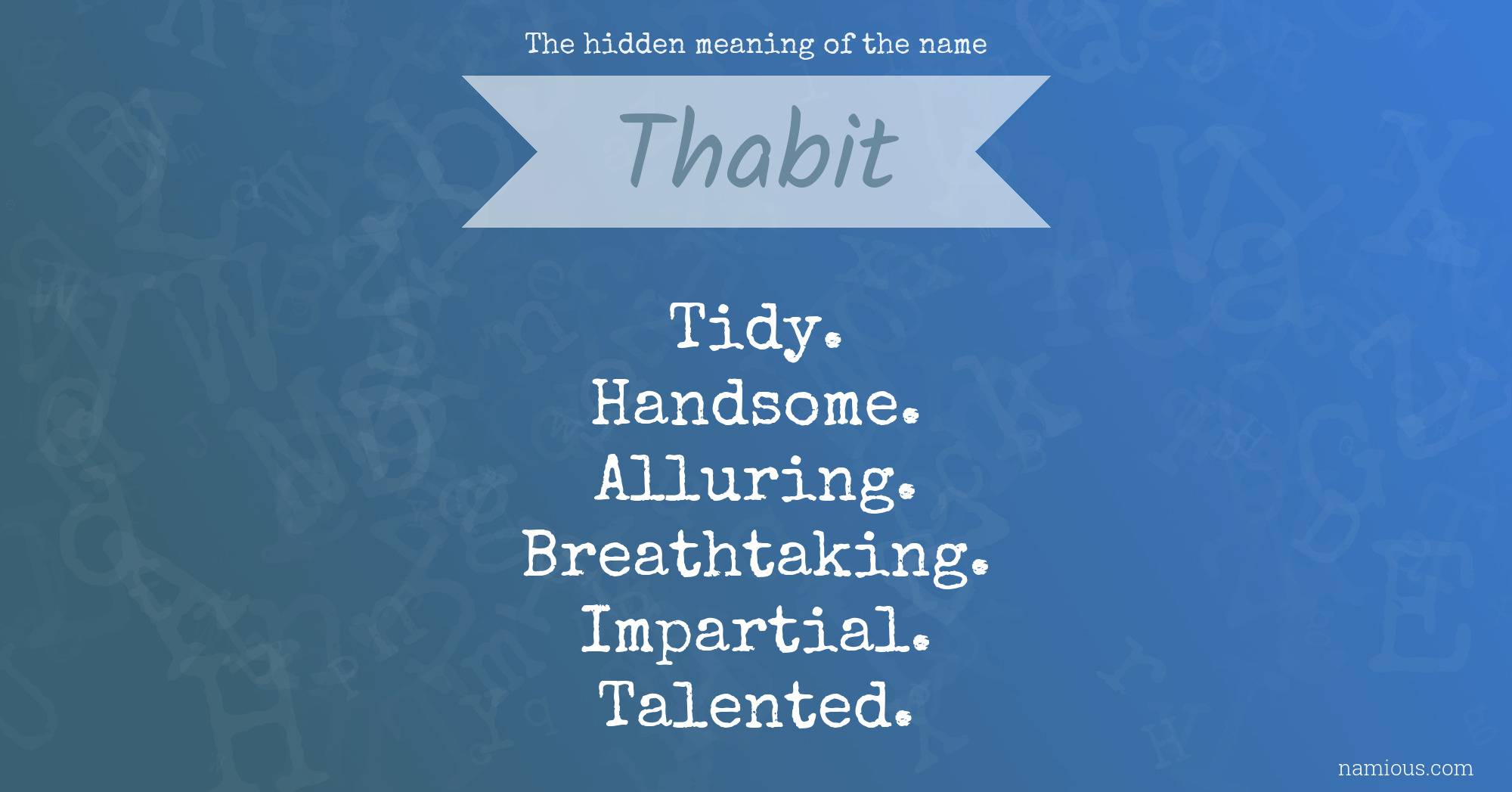 The hidden meaning of the name

Thabit

Tidy.
Handsome.
Alluring.
Breathtaking.
Impartial.
Talented.

namious.com